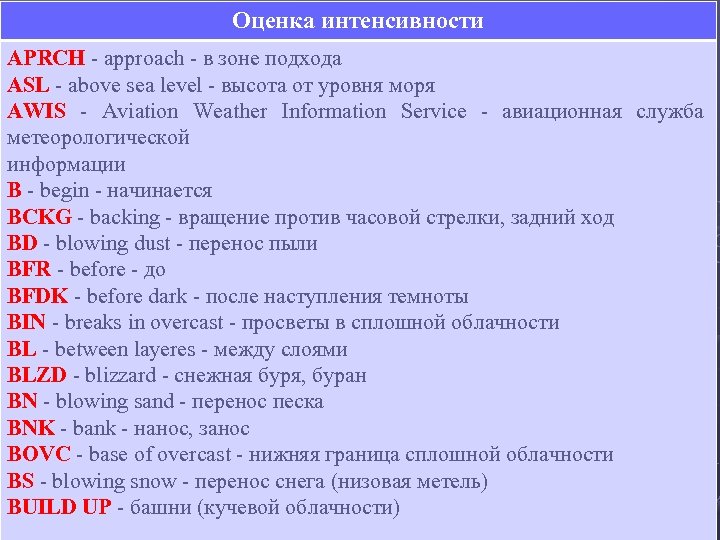 Оценка интенсивности

APRCH - approach - в зоне подхода
ASL - above sea level - высота от уровня моря
AWIS - Aviation Weather Information Service - авиационная служба метеорологической
информации
B - begin - начинается
BCKG - backing - вращение против часовой стрелки, задний ход
BD - blowing dust - перенос пыли
BFR - before - до
BFDK - before dark - после наступления темноты
BIN - breaks in overcast - просветы в сплошной облачности
BL - between layeres - между слоями
BLZD - blizzard - снежная буря, буран
BN - blowing sand - перенос песка
BNK - bank - нанос, занос
BOVC - base of overcast - нижняя граница сплошной облачности
BS - blowing snow - перенос снега (низовая метель)
BUILD UP - башни (кучевой облачности)